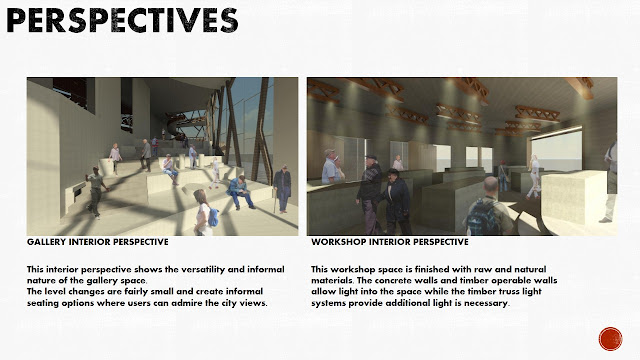 PERSPECTIVES

GALLERY INTERIOR PERSPECTIVE

This interior perspective shows the versatility and informal nature of the gallery space.
The level changes are fairly small and create informal seating options where users can admire the city views.

WORKSHOP INTERIOR PERSPECTIVE

This workshop space is finished with raw and natural materials. The concrete walls and timber operable walls allow light into the space while the timber truss light systems provide additional light is necessary.